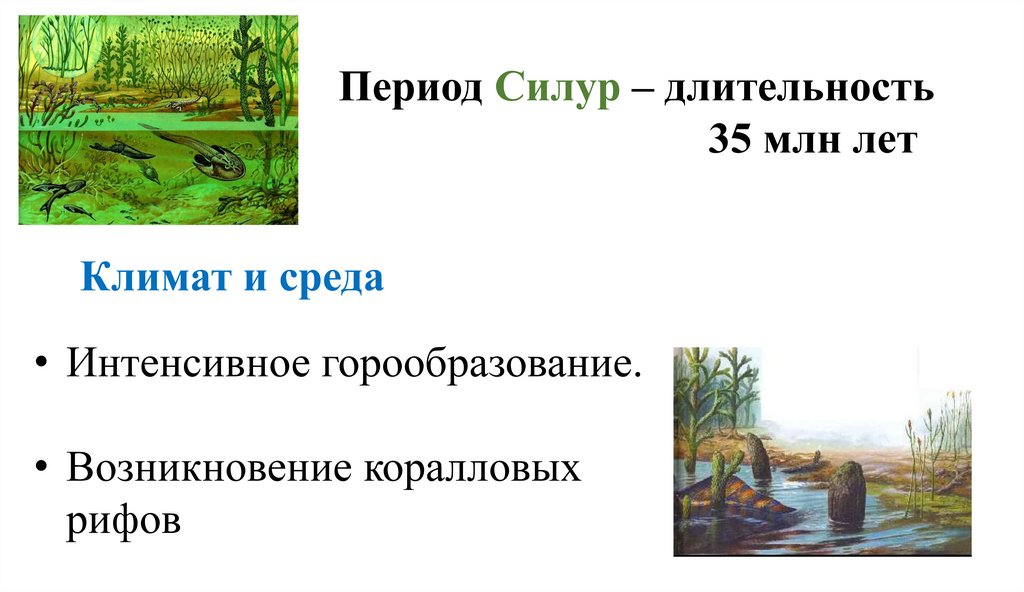 Период Силур – длительность 35 млн лет

Климат и среда

• Интенсивное горообразование.

• Возникновение коралловых рифов